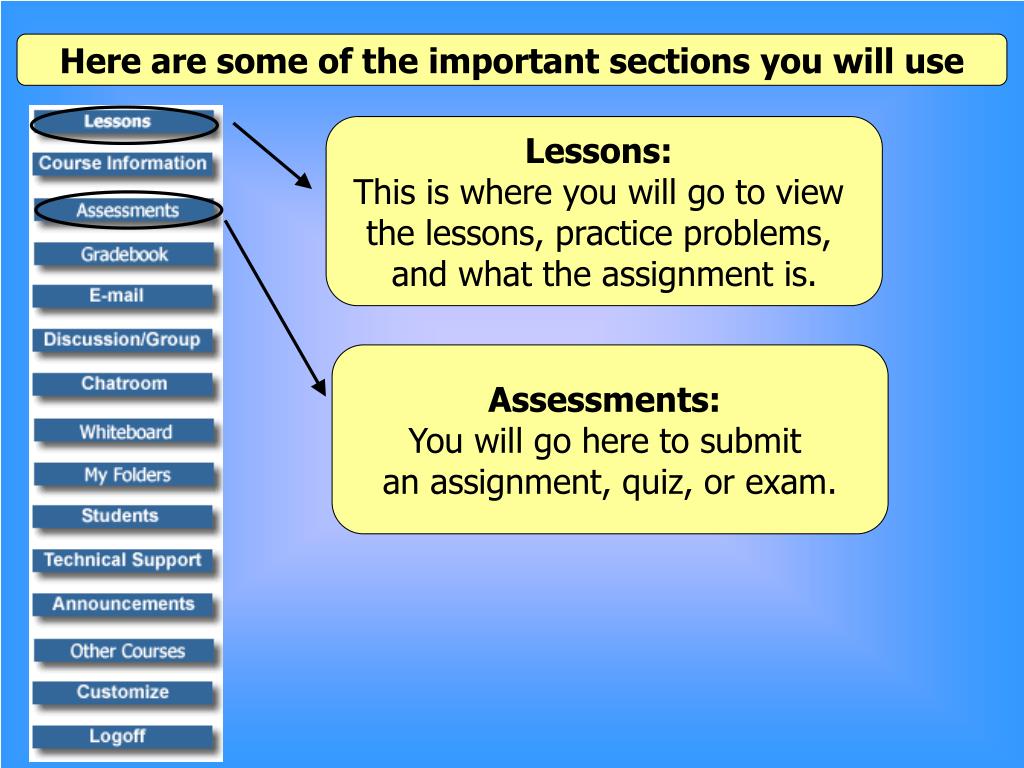 Here are some of the important sections you will use

Lessons
Course Information
Assessments
Gradebook
E-mail
Discussion/Group
Chatroom
Whiteboard
My Folders
Students
Technical Support
Announcements
Other Courses
Customize
Logoff

Lessons:
This is where you will go to view the lessons, practice problems, and what the assignment is.

Assessments:
You will go here to submit an assignment, quiz, or exam.